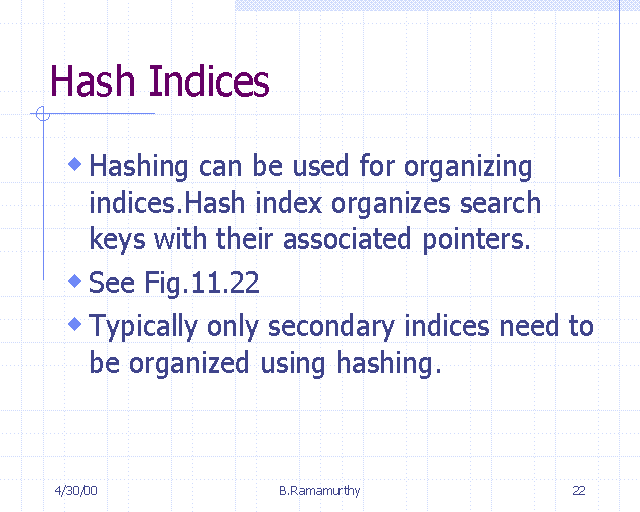 Hash Indices

Hashing can be used for organizing indices.Hash index organizes search keys with their associated pointers.

See Fig.11.22

Typically only secondary indices need to be organized using hashing.

4/30/00

B.Ramamurthy

22